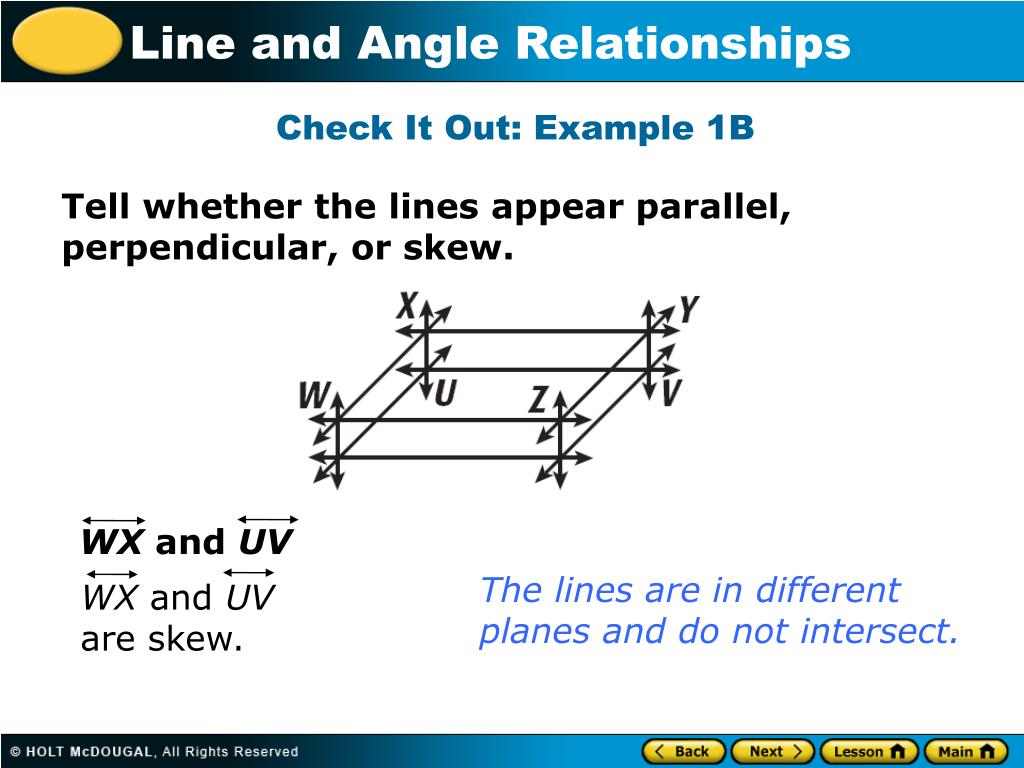 Line and Angle Relationships

Check It Out: Example 1B

Tell whether the lines appear parallel, perpendicular, or skew.

X Y W U Z V

$\overleftrightarrow{WX}$ and $\overleftrightarrow{UV}$

$\overleftrightarrow{WX}$ and $\overleftrightarrow{UV}$ are skew.

The lines are in different planes and do not intersect.

© HOLT McDOUGAL, All Rights Reserved

Back Next Lesson Main